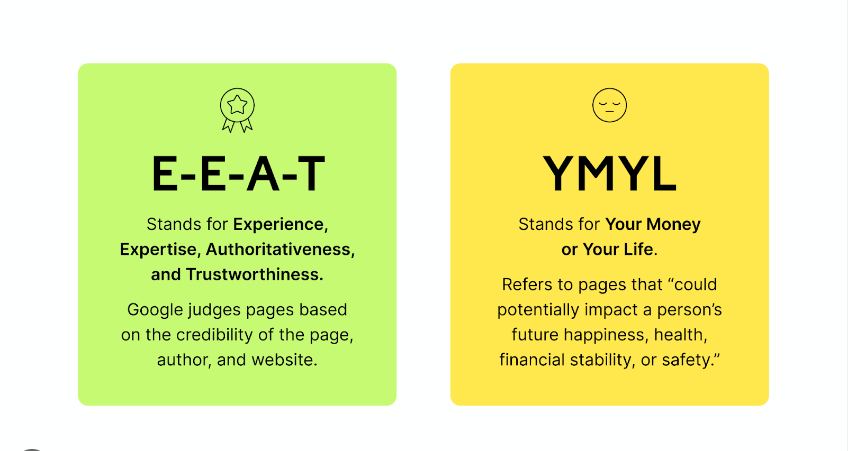 E-E-A-T

Stands for Experience, Expertise, Authoritativeness, and Trustworthiness.

Google judges pages based on the credibility of the page, author, and website.

YMYL

Stands for Your Money or Your Life.

Refers to pages that “could potentially impact a person’s future happiness, health, financial stability, or safety.”